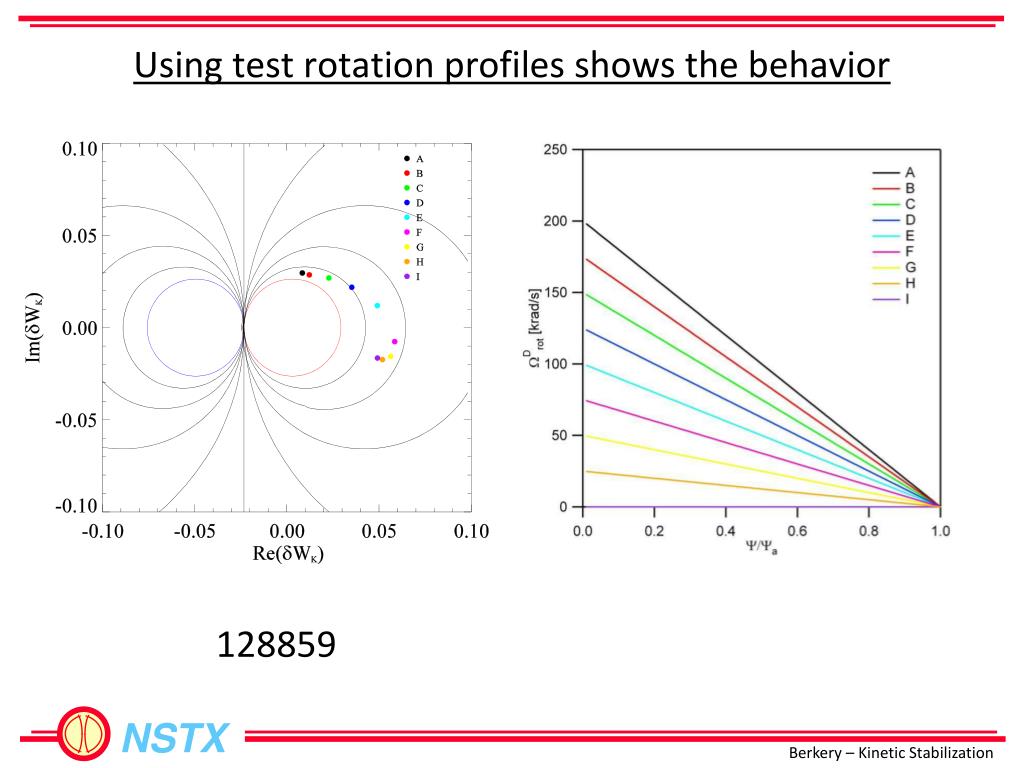 Using test rotation profiles shows the behavior

0.10
0.05
0.00
-0.05
-0.10
$Im(\delta W_K)$
-0.10 -0.05 0.00 0.05 0.10
$Re(\delta W_K)$
A
B
C
D
E
F
G
H
I

250
200
150
100
50
0
$\Omega^D_{rot}$ [krad/s]
0.0 0.2 0.4 0.6 0.8 1.0
$\Psi/\Psi_a$
A
B
C
D
E
F
G
H
I

128859

NSTX

Berkery – Kinetic Stabilization